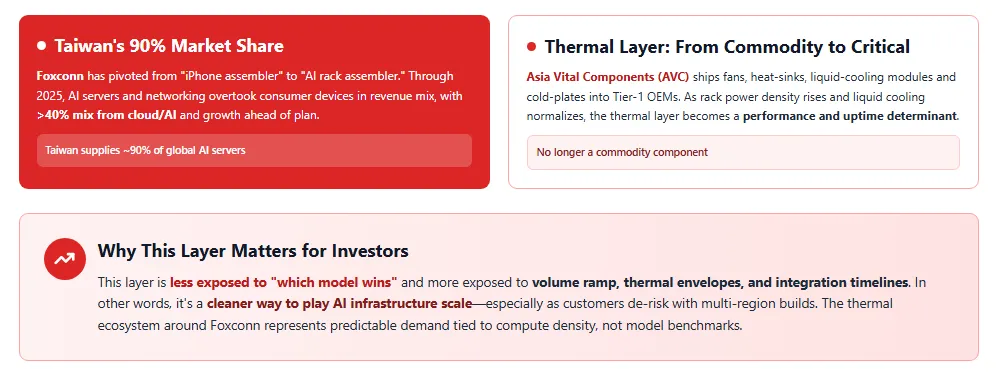 Taiwan's 90% Market Share

Foxconn has pivoted from "iPhone assembler" to "AI rack assembler." Through 2025, AI servers and networking overtook consumer devices in revenue mix, with >40% mix from cloud/AI and growth ahead of plan.

Taiwan supplies ~90% of global AI servers

Thermal Layer: From Commodity to Critical

Asia Vital Components (AVC) ships fans, heat-sinks, liquid-cooling modules and cold-plates into Tier-1 OEMs. As rack power density rises and liquid cooling normalizes, the thermal layer becomes a performance and uptime determinant.

No longer a commodity component

Why This Layer Matters for Investors

This layer is less exposed to "which model wins" and more exposed to volume ramp, thermal envelopes, and integration timelines. In other words, it's a cleaner way to play AI infrastructure scale—especially as customers de-risk with multi-region builds. The thermal ecosystem around Foxconn represents predictable demand tied to compute density, not model benchmarks.